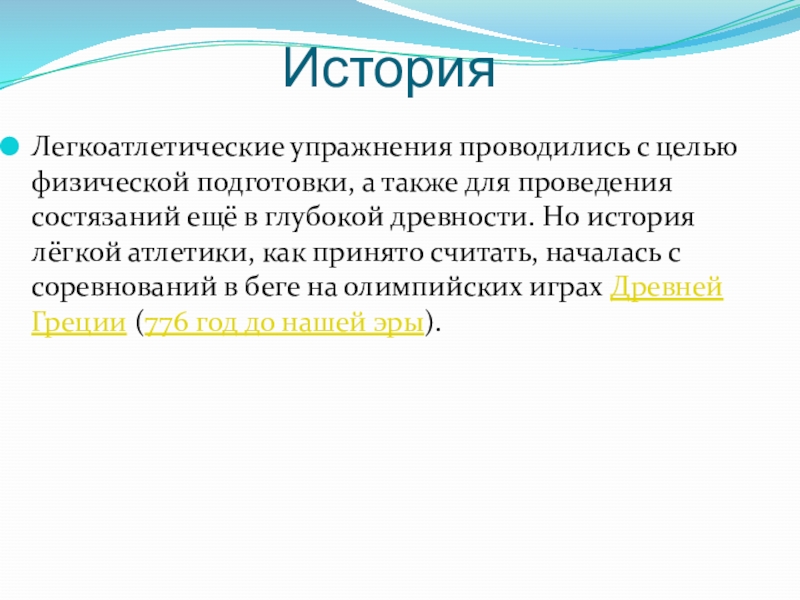 История

Легкоатлетические упражнения проводились с целью физической подготовки, а также для проведения состязаний ещё в глубокой древности. Но история лёгкой атлетики, как принято считать, началась с соревнований в беге на олимпийских играх Древней Греции (776 год до нашей эры).